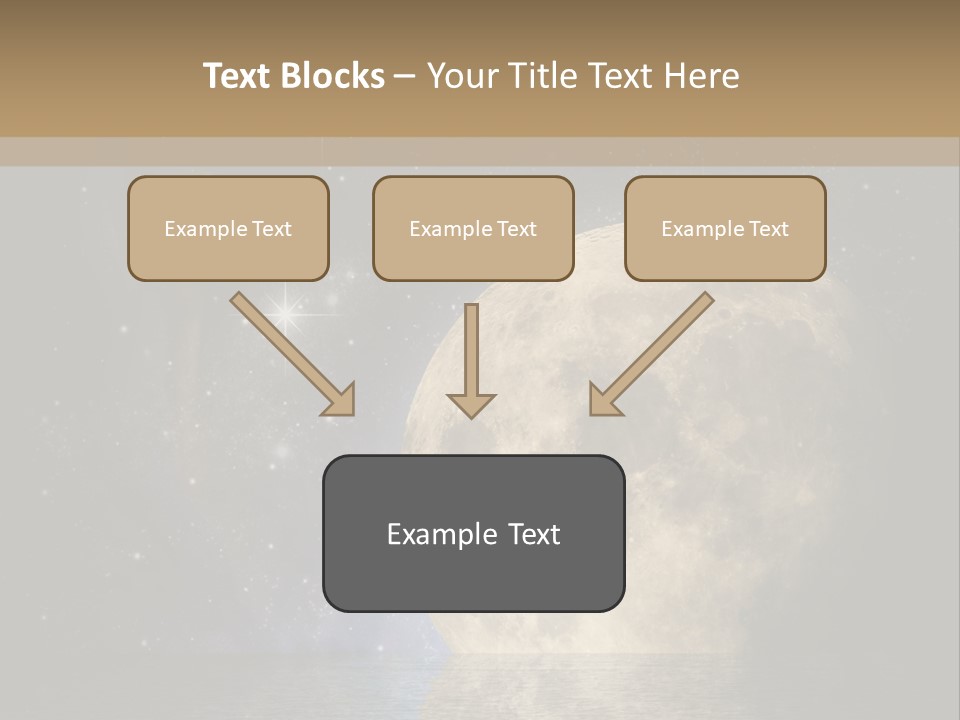 Text Blocks – Your Title Text Here

Example Text

Example Text

Example Text

Example Text